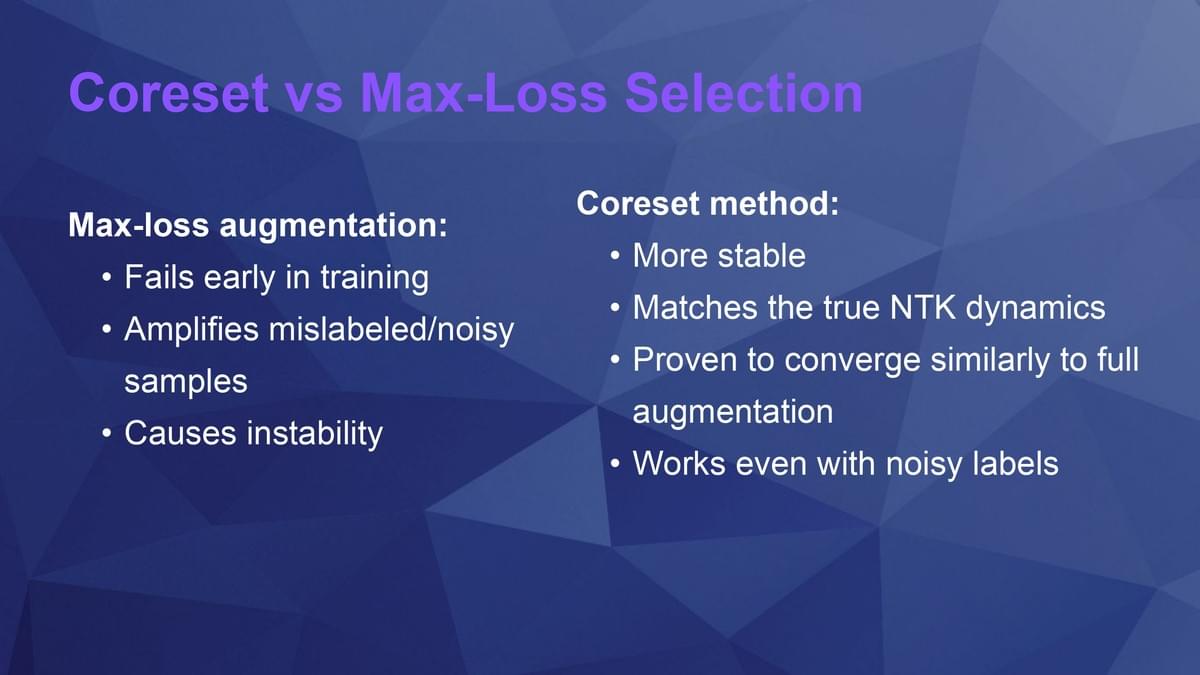 Coreset vs Max-Loss Selection

Max-loss augmentation:
• Fails early in training
• Amplifies mislabeled/noisy samples
• Causes instability

Coreset method:
• More stable
• Matches the true NTK dynamics
• Proven to converge similarly to full augmentation
• Works even with noisy labels